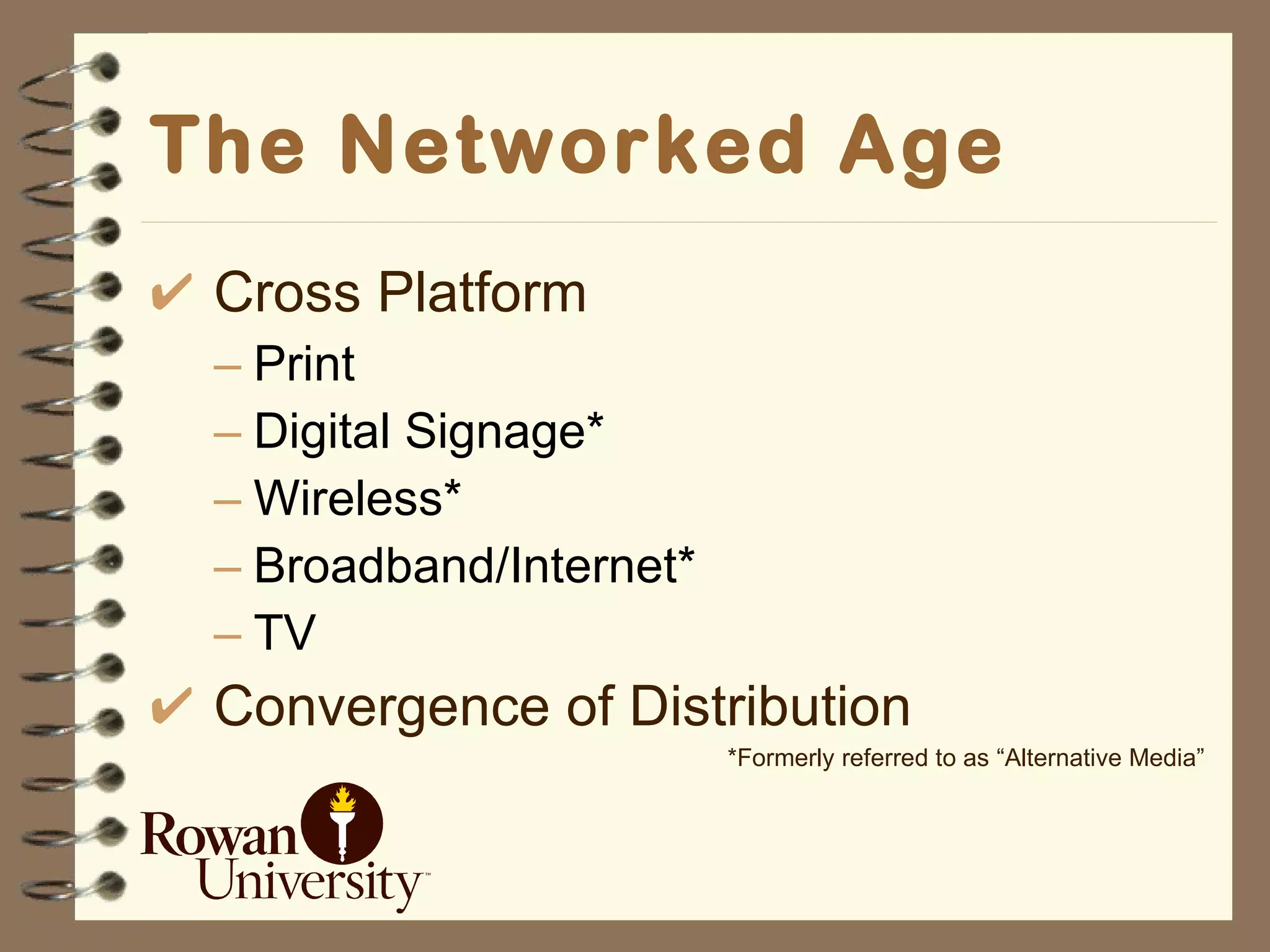 The Networked Age

✔ Cross Platform
– Print
– Digital Signage*
– Wireless*
– Broadband/Internet*
– TV

✔ Convergence of Distribution

*Formerly referred to as “Alternative Media”

Rowan University™